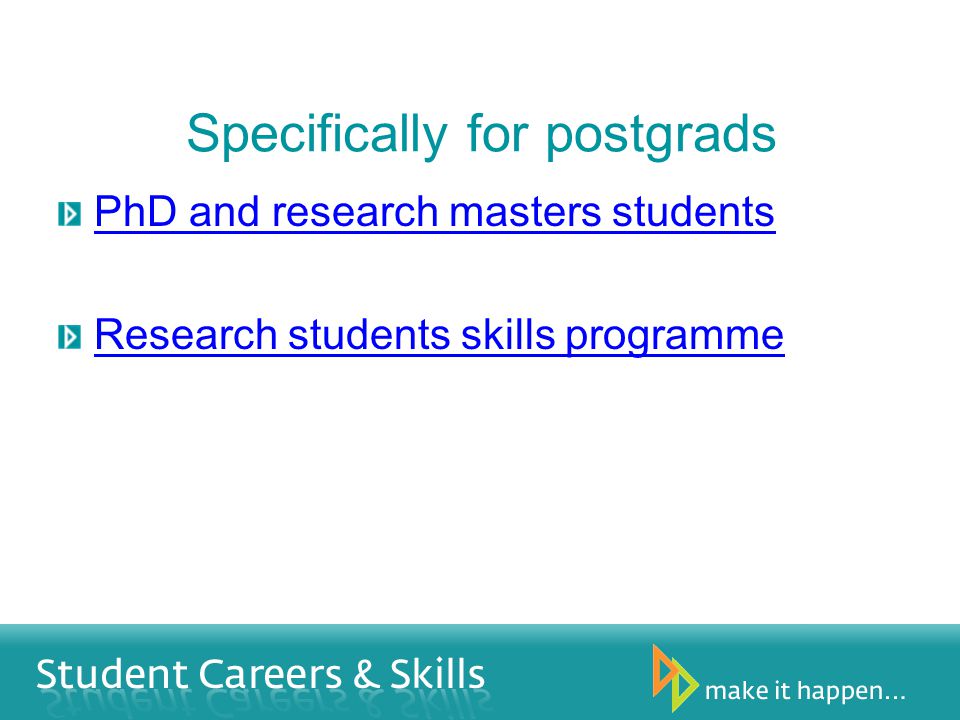 Specifically for postgrads

PhD and research masters students

Research students skills programme

Student Careers & Skills

make it happen…